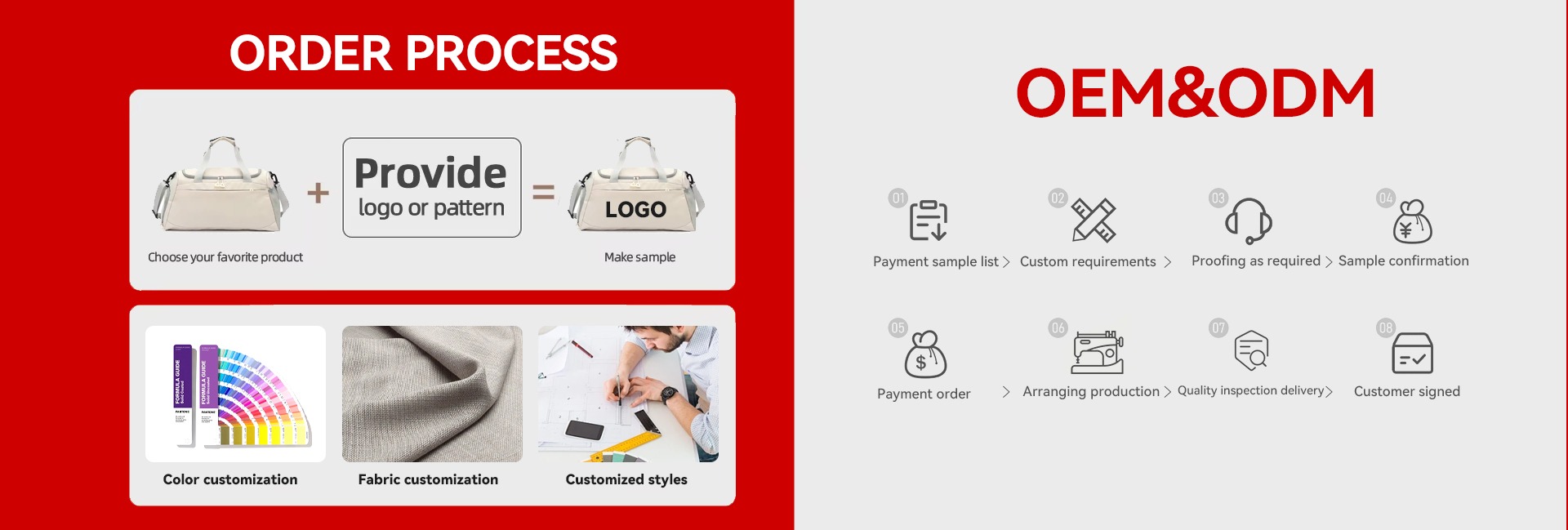 ORDER PROCESS

+ Provide logo or pattern = LOGO

Choose your favorite product

Make sample

FORMULA GUIDE FORMULA GUIDE

Color customization

Fabric customization

Customized styles

OEM&ODM

01 Payment sample list >
02 Custom requirements >
03 Proofing as required >
04 Sample confirmation

05 Payment order >
06 Arranging production >
07 Quality inspection delivery >
08 Customer signed